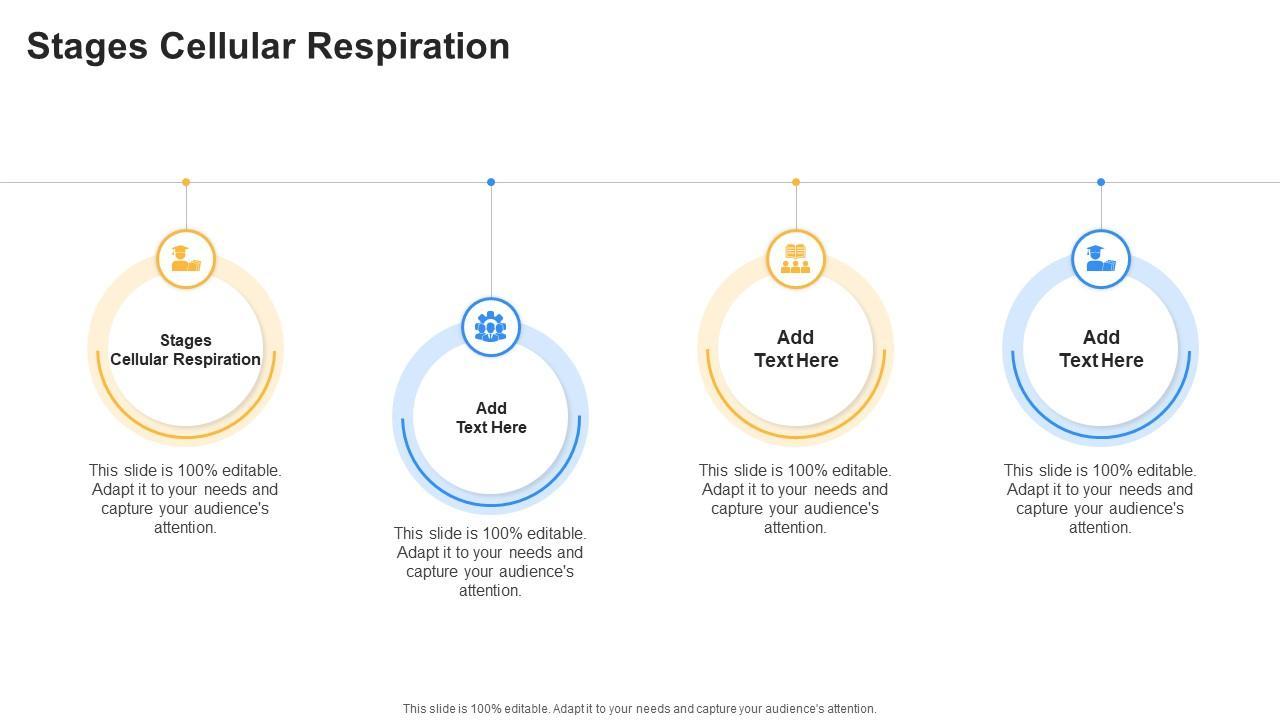 Stages Cellular Respiration

Stages Cellular Respiration

This slide is 100% editable. Adapt it to your needs and capture your audience's attention.

Add Text Here

This slide is 100% editable. Adapt it to your needs and capture your audience's attention.

Add Text Here

This slide is 100% editable. Adapt it to your needs and capture your audience's attention.

Add Text Here

This slide is 100% editable. Adapt it to your needs and capture your audience's attention.

This slide is 100% editable. Adapt it to your needs and capture your audience's attention.